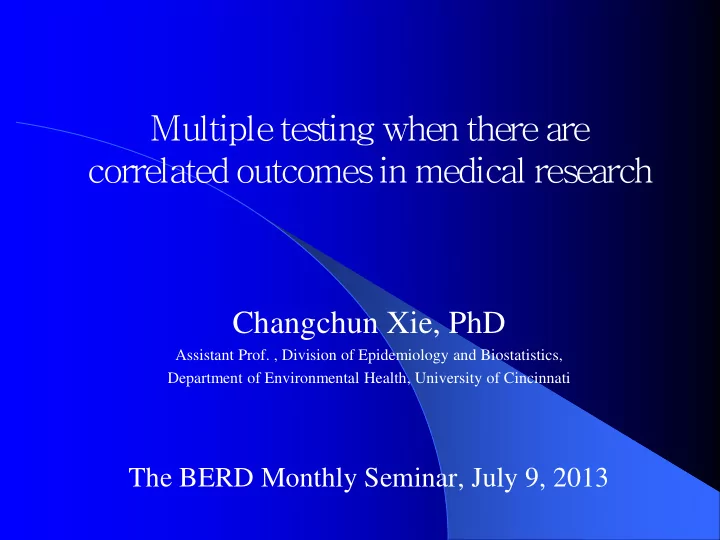 Multiple testing when there are correlated outcomes in medical research

Changchun Xie, PhD

Assistant Prof. , Division of Epidemiology and Biostatistics, Department of Environmental Health, University of Cincinnati

The BERD Monthly Seminar, July 9, 2013